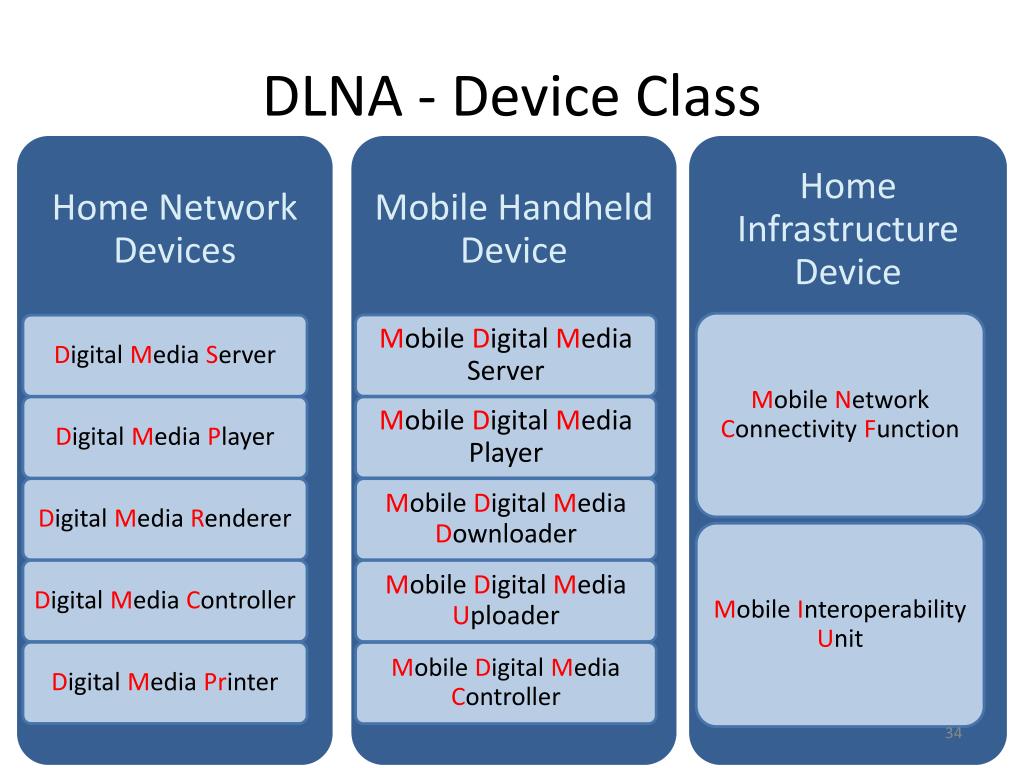 DLNA - Device Class

Home Network Devices

Digital Media Server

Digital Media Player

Digital Media Renderer

Digital Media Controller

Digital Media Printer

Mobile Handheld Device

Mobile Digital Media Server

Mobile Digital Media Player

Mobile Digital Media Downloader

Mobile Digital Media Uploader

Mobile Digital Media Controller

Home Infrastructure Device

Mobile Network Connectivity Function

Mobile Interoperability Unit

34